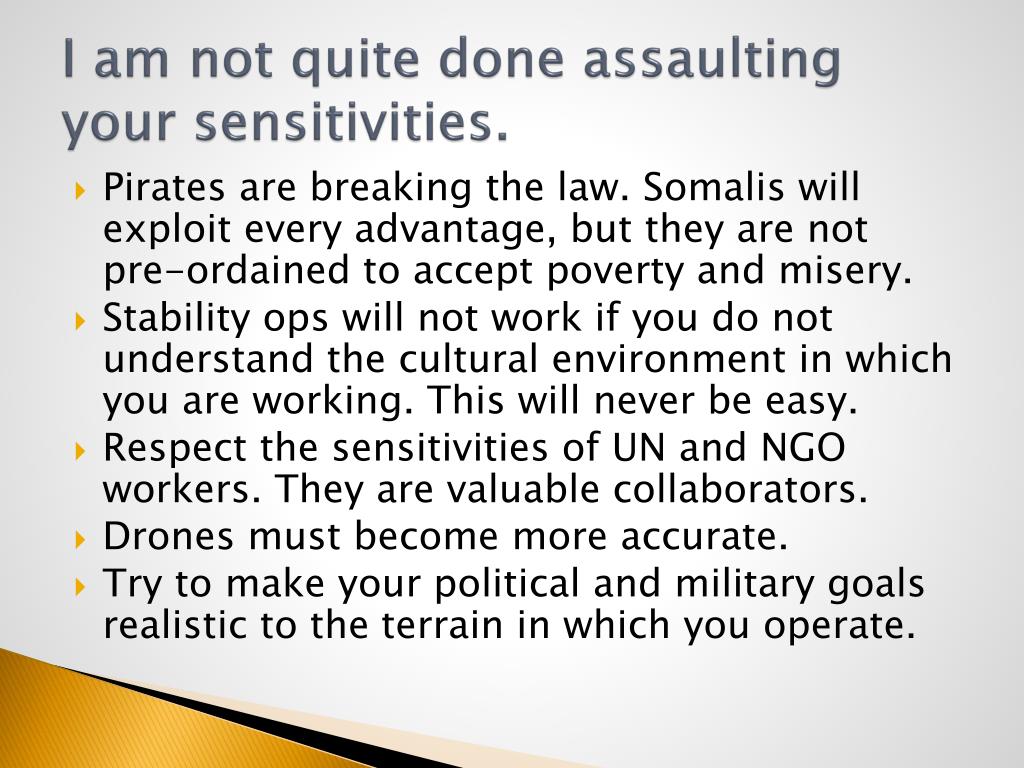 I am not quite done assaulting your sensitivities.

Pirates are breaking the law. Somalis will exploit every advantage, but they are not pre-ordained to accept poverty and misery.

Stability ops will not work if you do not understand the cultural environment in which you are working. This will never be easy.

Respect the sensitivities of UN and NGO workers. They are valuable collaborators.

Drones must become more accurate.

Try to make your political and military goals realistic to the terrain in which you operate.